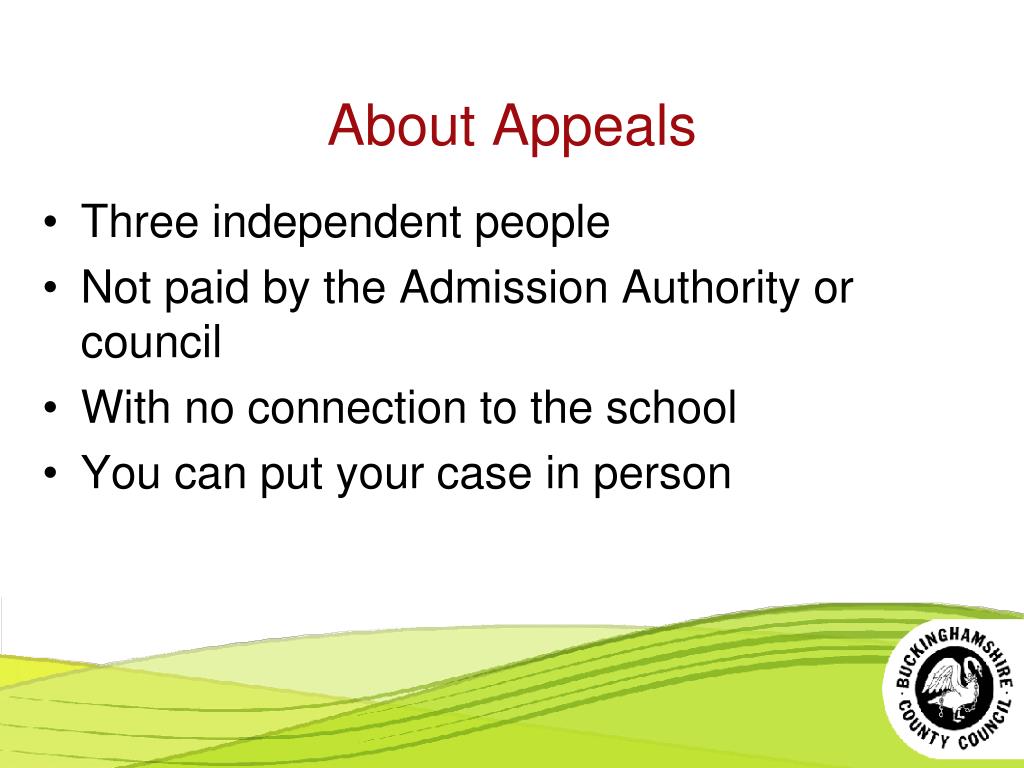 About Appeals

• Three independent people
• Not paid by the Admission Authority or council
• With no connection to the school
• You can put your case in person

BUCKINGHAMSHIRE COUNTY COUNCIL